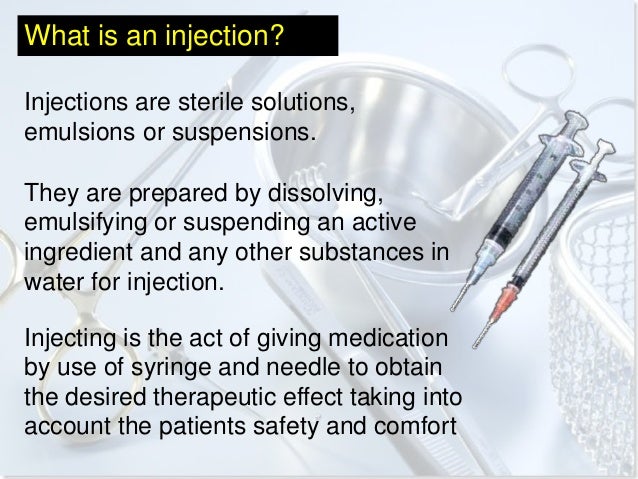 What is an injection?

Injections are sterile solutions, emulsions or suspensions.

They are prepared by dissolving, emulsifying or suspending an active ingredient and any other substances in water for injection.

Injecting is the act of giving medication by use of syringe and needle to obtain the desired therapeutic effect taking into account the patients safety and comfort